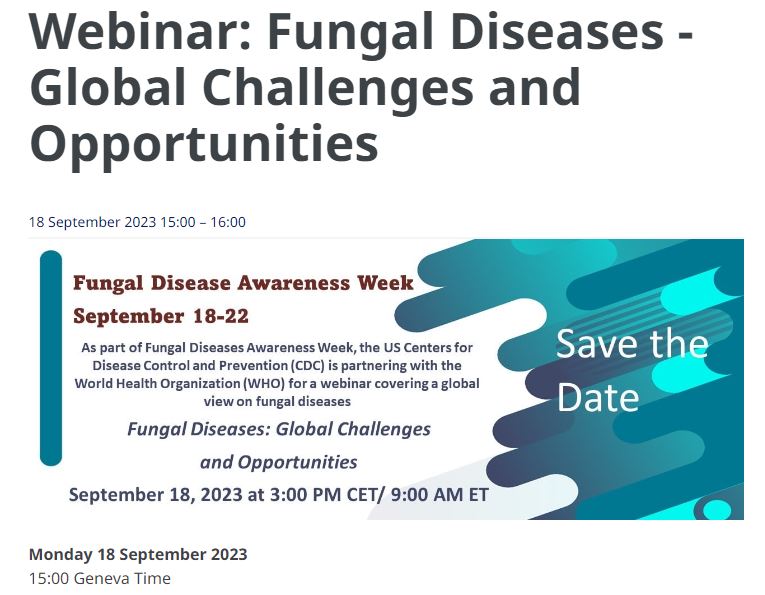 Webinar: Fungal Diseases - Global Challenges and Opportunities

18 September 2023 15:00 – 16:00

Fungal Disease Awareness Week

September 18-22

As part of Fungal Diseases Awareness Week, the US Centers for Disease Control and Prevention (CDC) is partnering with the World Health Organization (WHO) for a webinar covering a global view on fungal diseases

Fungal Diseases: Global Challenges and Opportunities

September 18, 2023 at 3:00 PM CET/ 9:00 AM ET

Save the Date

Monday 18 September 2023

15:00 Geneva Time